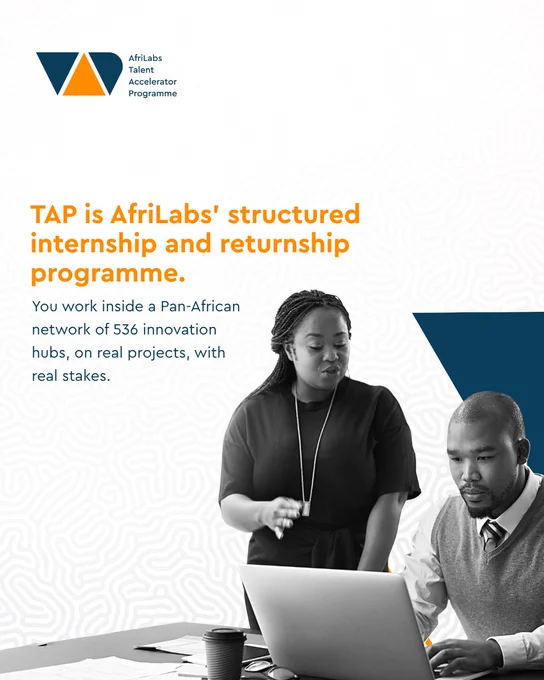 AfriLabs
Talent
Accelerator
Programme

TAP is AfriLabs' structured internship and returnship programme.

You work inside a Pan-African network of 536 innovation hubs, on real projects, with real stakes.